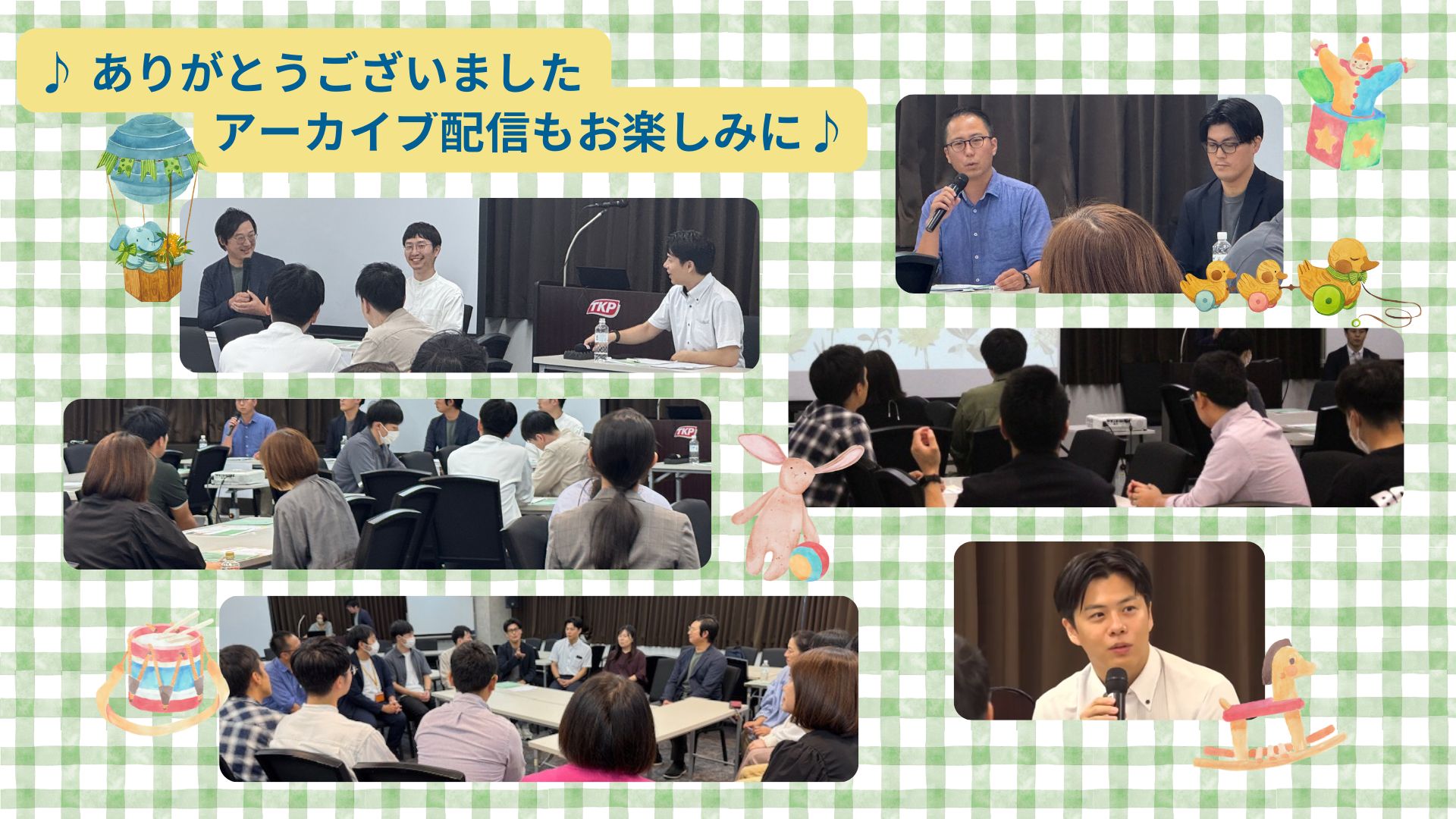 ♪ ありがとうございました
アーカイブ配信もお楽しみに♪

TKP

TKP